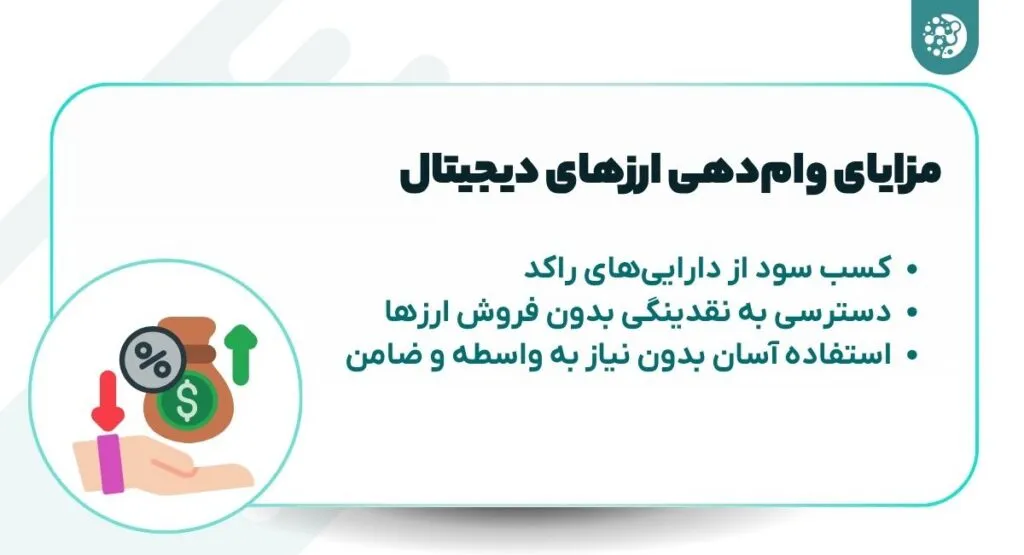 مزایای وام‌دهی ارزهای دیجیتال

• کسب سود از دارایی‌های راکد
• دسترسی به نقدینگی بدون فروش ارزها
• استفاده آسان بدون نیاز به واسطه و ضامن

%

$